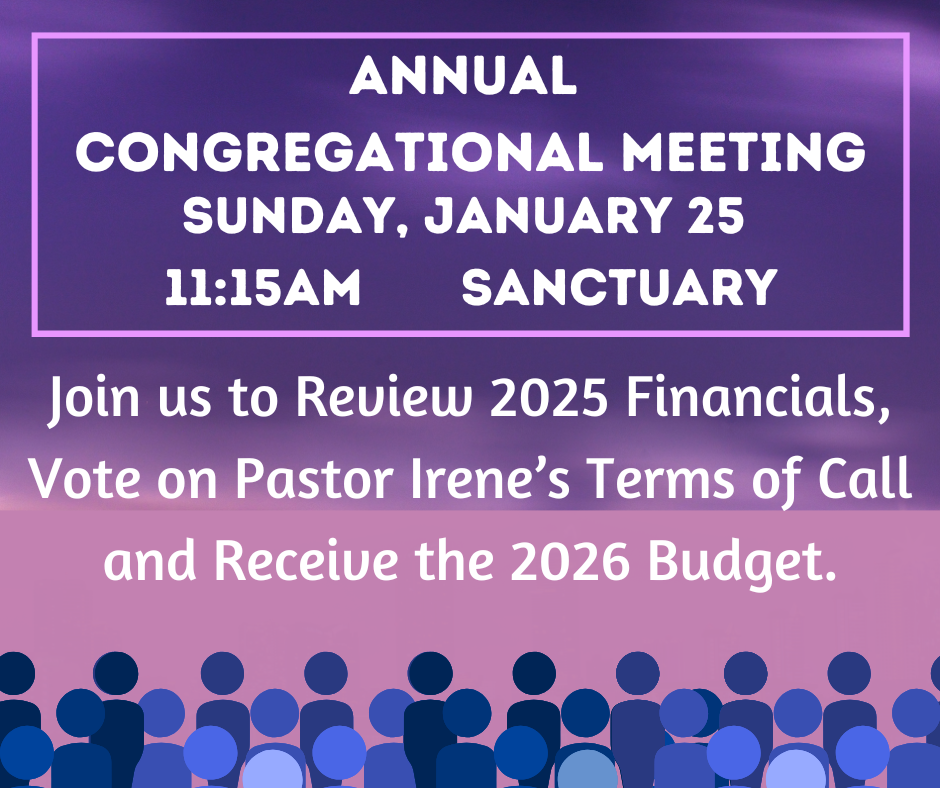 ANNUAL
CONGREGATIONAL MEETING
SUNDAY, JANUARY 25
11:15AM SANCTUARY

Join us to Review 2025 Financials, Vote on Pastor Irene's Terms of Call and Receive the 2026 Budget.